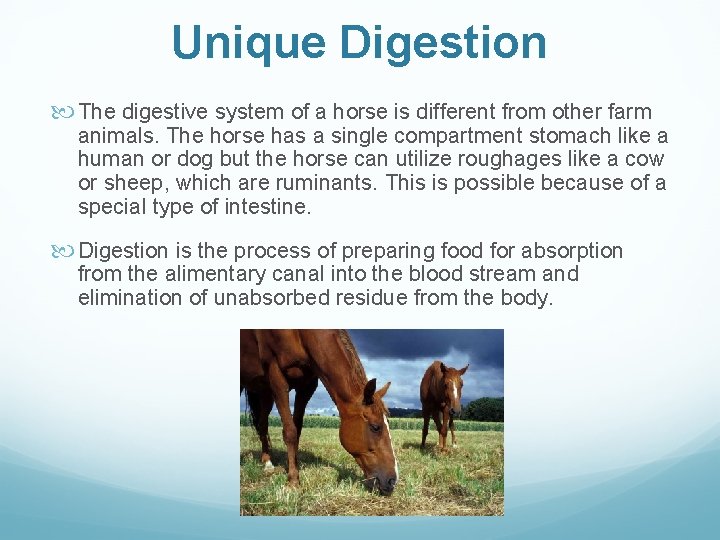 Unique Digestion

The digestive system of a horse is different from other farm animals. The horse has a single compartment stomach like a human or dog but the horse can utilize roughages like a cow or sheep, which are ruminants. This is possible because of a special type of intestine.

Digestion is the process of preparing food for absorption from the alimentary canal into the blood stream and elimination of unabsorbed residue from the body.